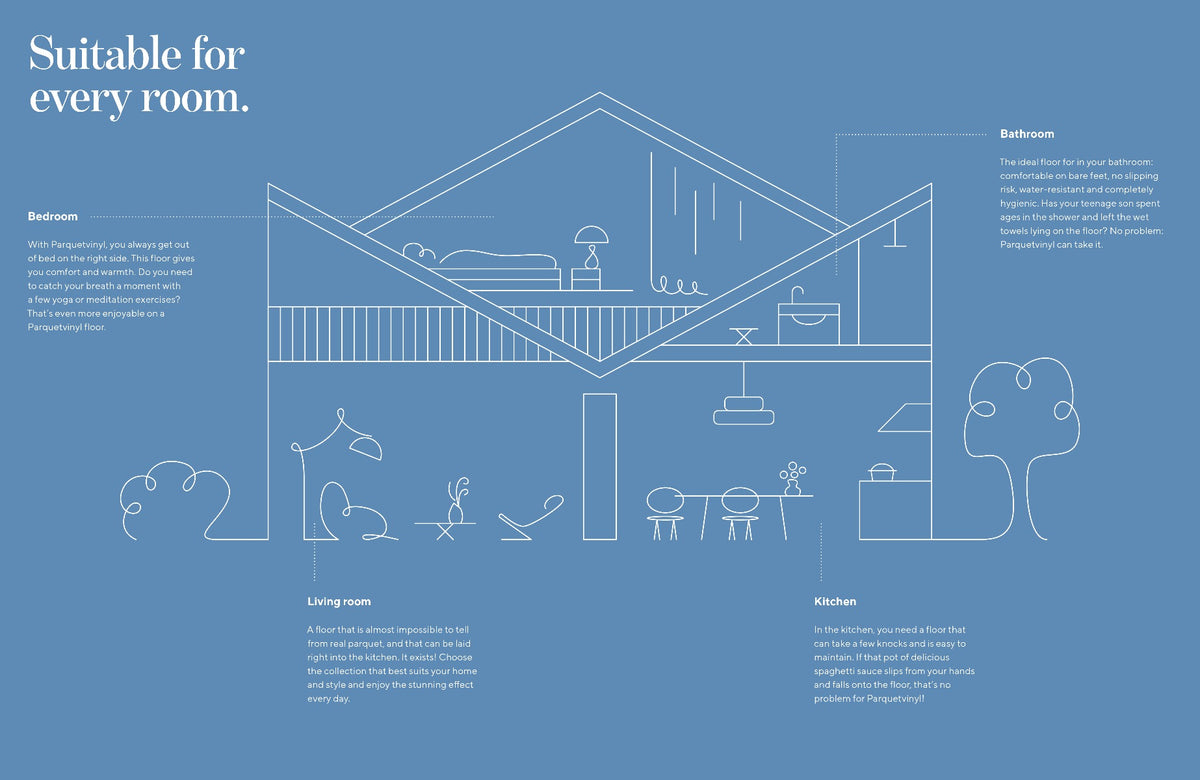 Suitable for every room.

Bedroom

With Parquetvinyl, you always get out of bed on the right side. This floor gives you comfort and warmth. Do you need to catch your breath a moment with a few yoga or meditation exercises? That's even more enjoyable on a Parquetvinyl floor.

Bathroom

The ideal floor for in your bathroom: comfortable on bare feet, no slipping risk, water-resistant and completely hygienic. Has your teenage son spent ages in the shower and left the wet towels lying on the floor? No problem: Parquetvinyl can take it.

Living room

A floor that is almost impossible to tell from real parquet, and that can be laid right into the kitchen. It exists! Choose the collection that best suits your home and style and enjoy the stunning effect every day.

Kitchen

In the kitchen, you need a floor that can take a few knocks and is easy to maintain. If that pot of delicious spaghetti sauce slips from your hands and falls onto the floor, that's no problem for Parquetvinyl!